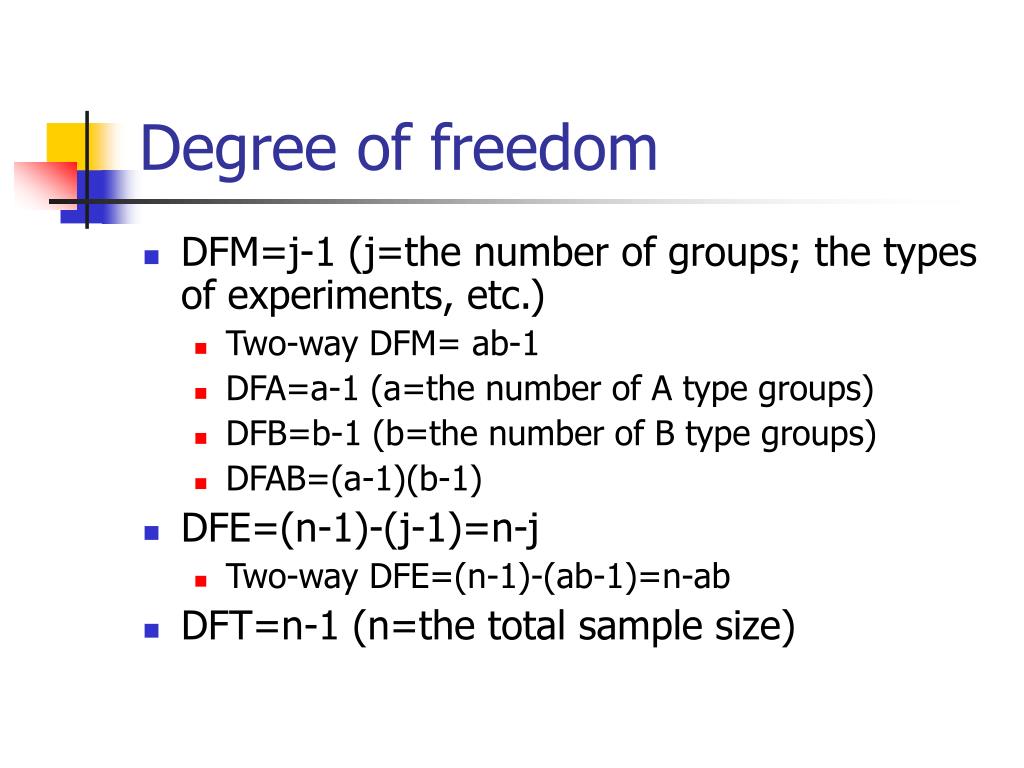 Degree of freedom

- DFM=j-1 (j=the number of groups; the types of experiments, etc.)
  - Two-way DFM= ab-1
  - DFA=a-1 (a=the number of A type groups)
  - DFB=b-1 (b=the number of B type groups)
  - DFAB=(a-1)(b-1)
- DFE=(n-1)-(j-1)=n-j
  - Two-way DFE=(n-1)-(ab-1)=n-ab
- DFT=n-1 (n=the total sample size)